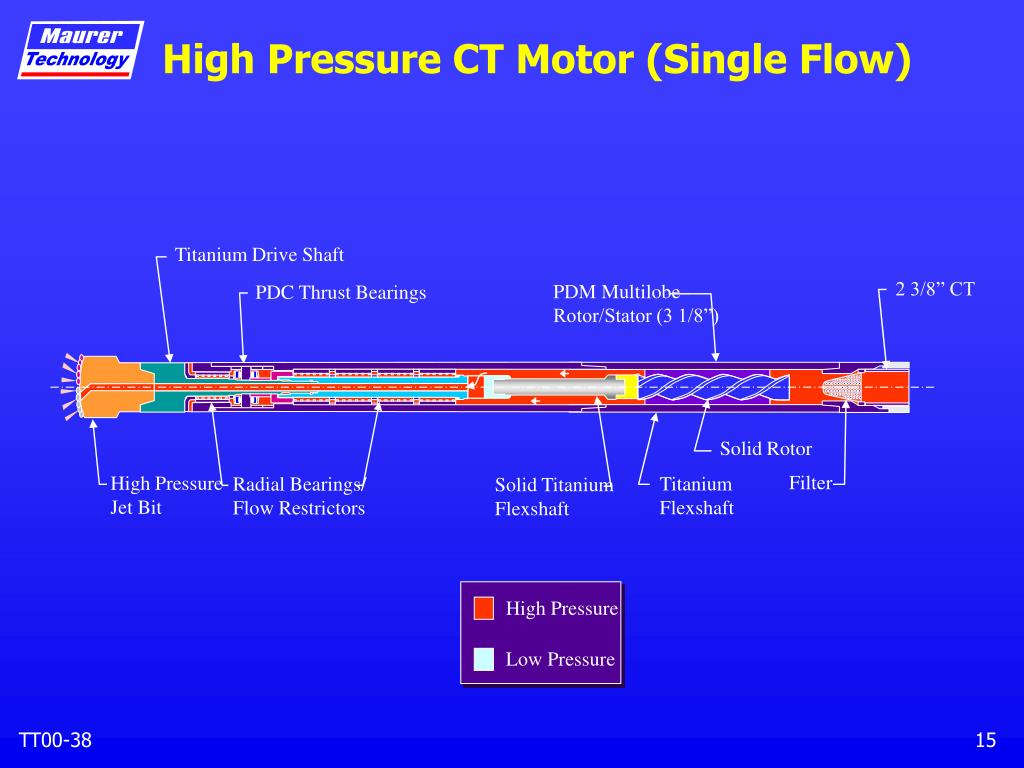 Maurer Technology

High Pressure CT Motor (Single Flow)

Titanium Drive Shaft

PDC Thrust Bearings

PDM Multilobe Rotor/Stator (3 1/8”)

2 3/8” CT

Solid Rotor

High Pressure Jet Bit

Radial Bearings/ Flow Restrictors

Solid Titanium Flexshaft

Titanium Flexshaft

Filter

High Pressure

Low Pressure

TT00-38

15